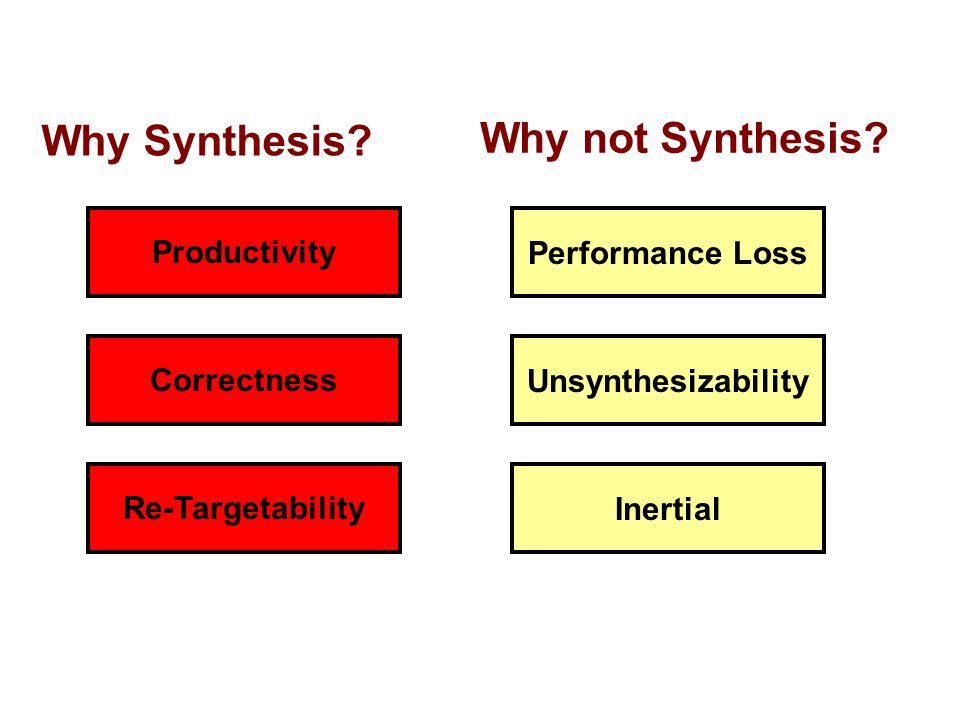 Why Synthesis?

Productivity

Correctness

Re-Targetability

Why not Synthesis?

Performance Loss

Unsynthesizability

Inertial